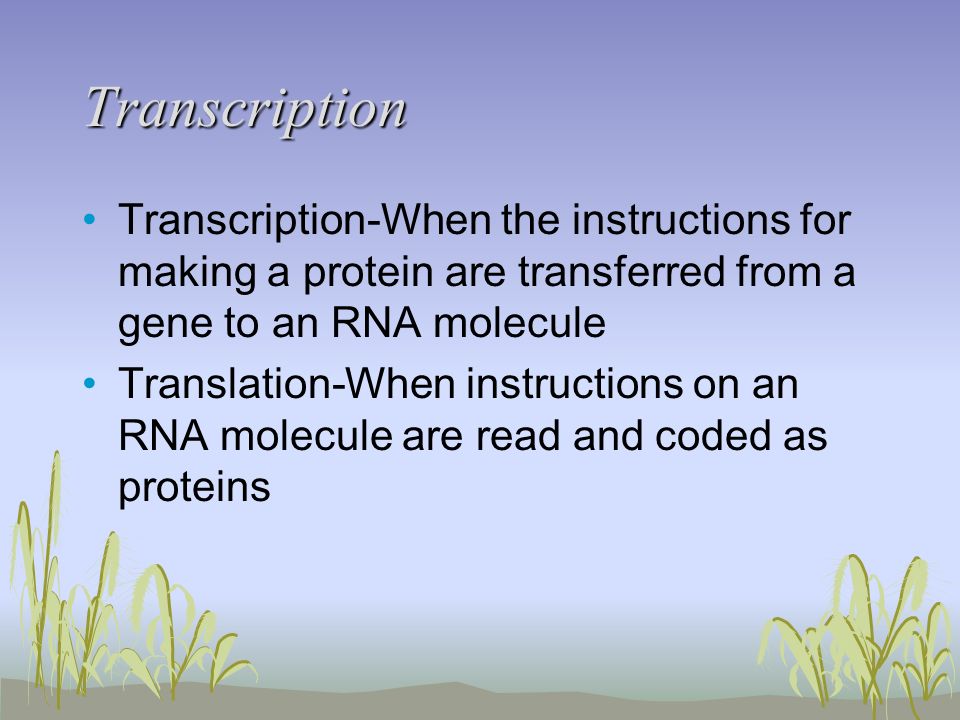 Transcription

• Transcription-When the instructions for making a protein are transferred from a gene to an RNA molecule
• Translation-When instructions on an RNA molecule are read and coded as proteins